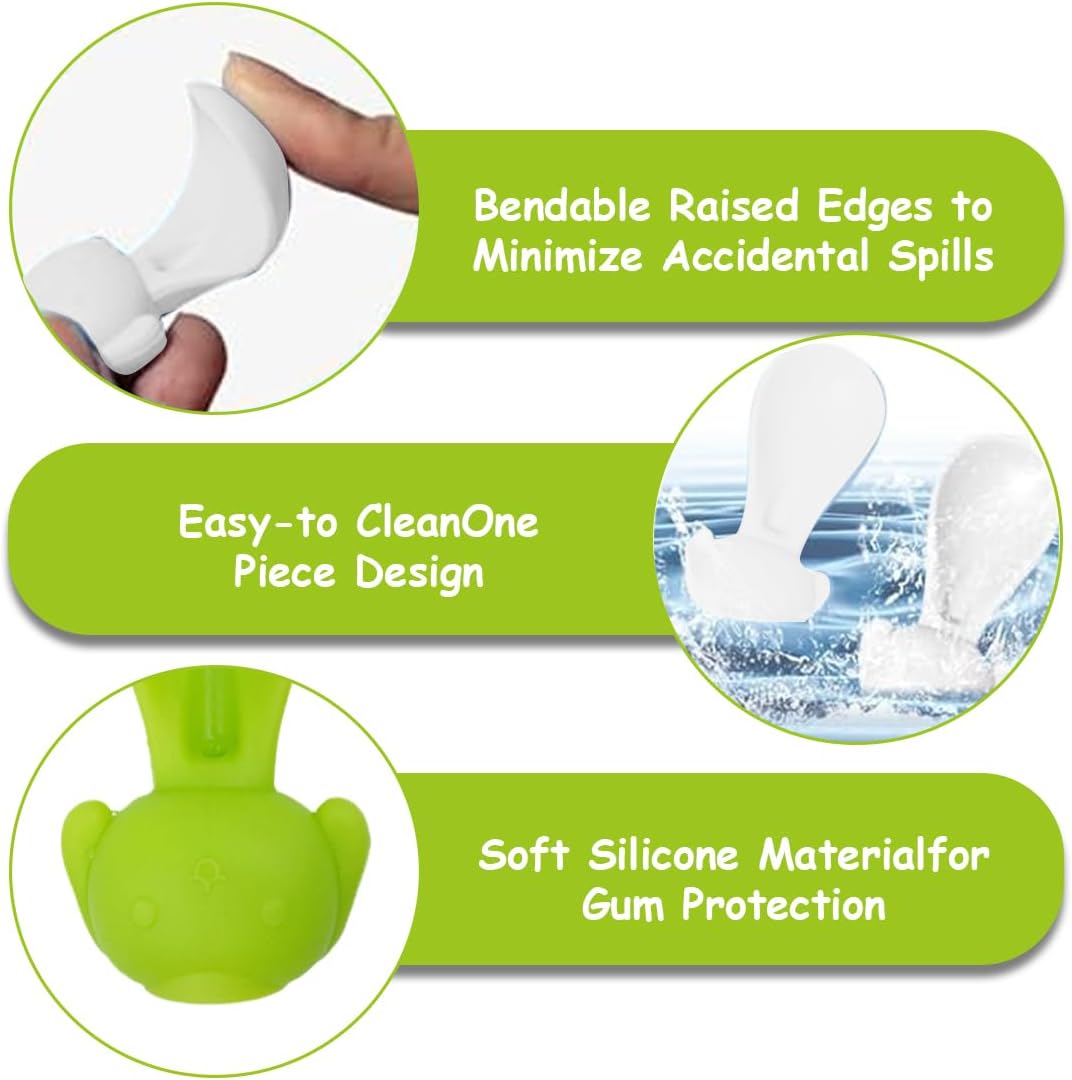 Bendable Raised Edges to Minimize Accidental Spills

Easy-to CleanOne Piece Design

Soft Silicone Materialfor Gum Protection